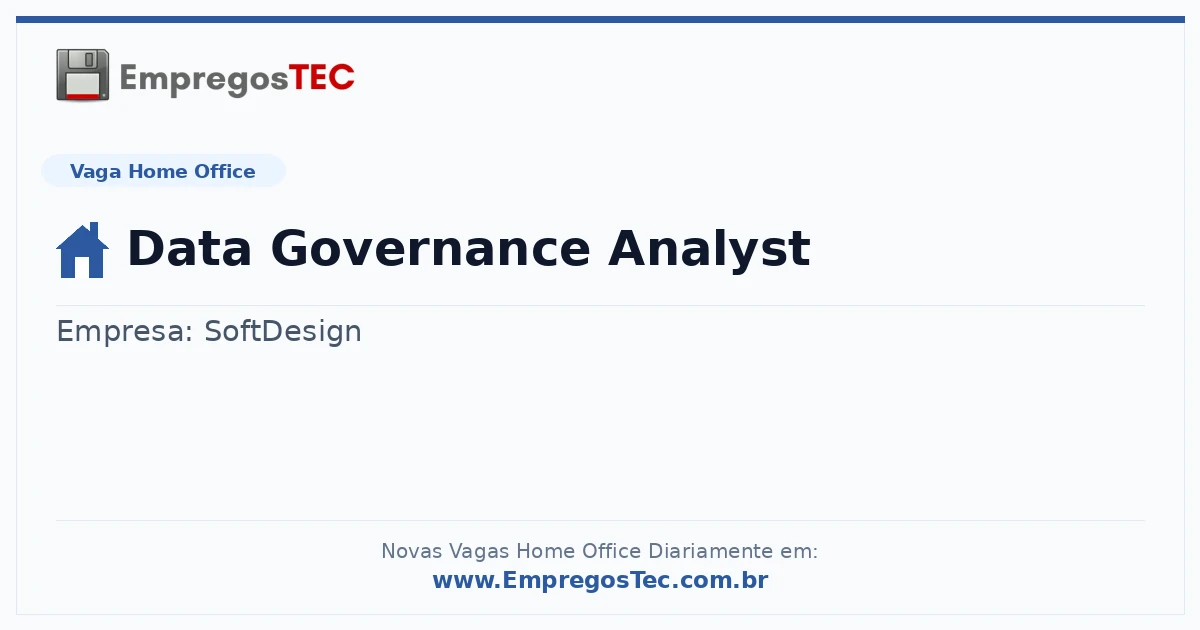 EmpregosTEC

Vaga Home Office

Data Governance Analyst

Empresa: SoftDesign

Novas Vagas Home Office Diariamente em:
www.EmpregosTec.com.br